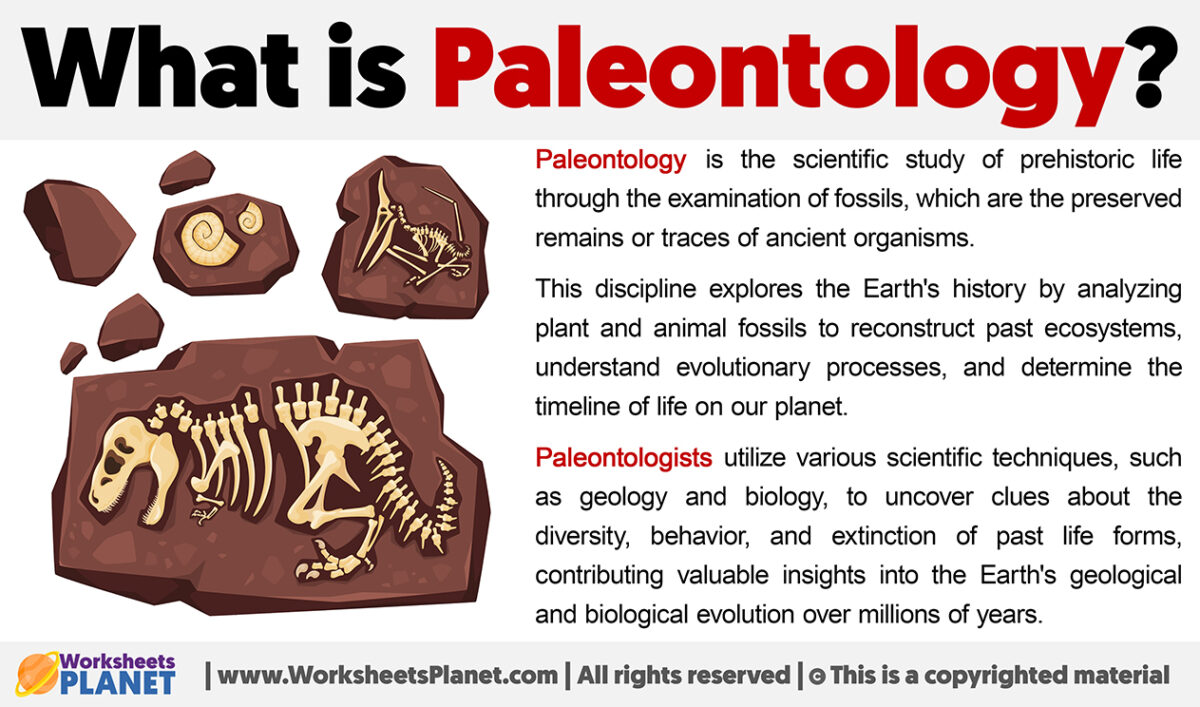 What is Paleontology?

Paleontology is the scientific study of prehistoric life through the examination of fossils, which are the preserved remains or traces of ancient organisms.

This discipline explores the Earth's history by analyzing plant and animal fossils to reconstruct past ecosystems, understand evolutionary processes, and determine the timeline of life on our planet.

Paleontologists utilize various scientific techniques, such as geology and biology, to uncover clues about the diversity, behavior, and extinction of past life forms, contributing valuable insights into the Earth's geological and biological evolution over millions of years.

Worksheets PLANET | www.WorksheetsPlanet.com | All rights reserved | © This is a copyrighted material